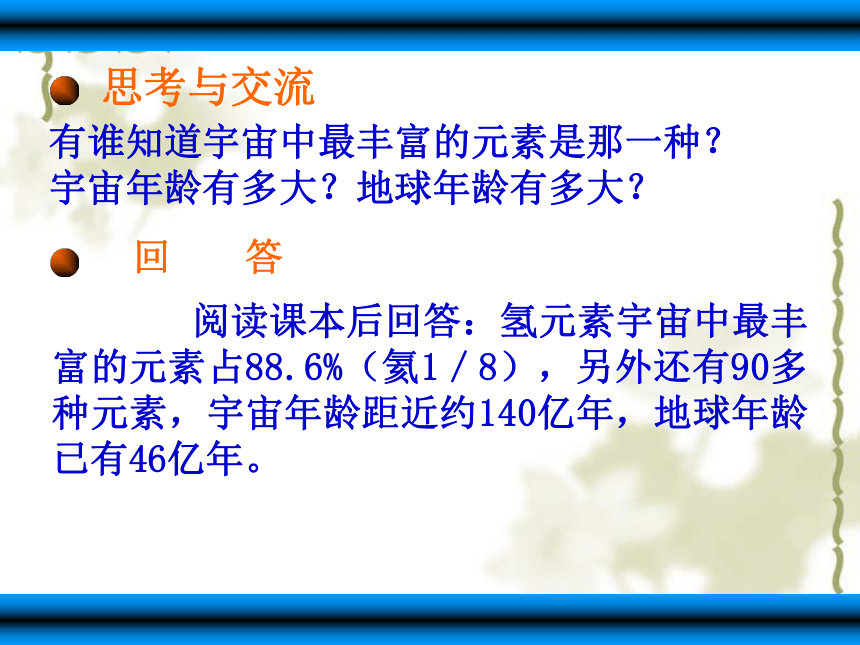 思考与交流

有谁知道宇宙中最丰富的元素是那一种？宇宙年龄有多大？地球年龄有多大？

回　答

阅读课本后回答：氢元素宇宙中最丰富的元素占88.6%（氦1／8），另外还有90多种元素，宇宙年龄距近约140亿年，地球年龄已有46亿年。